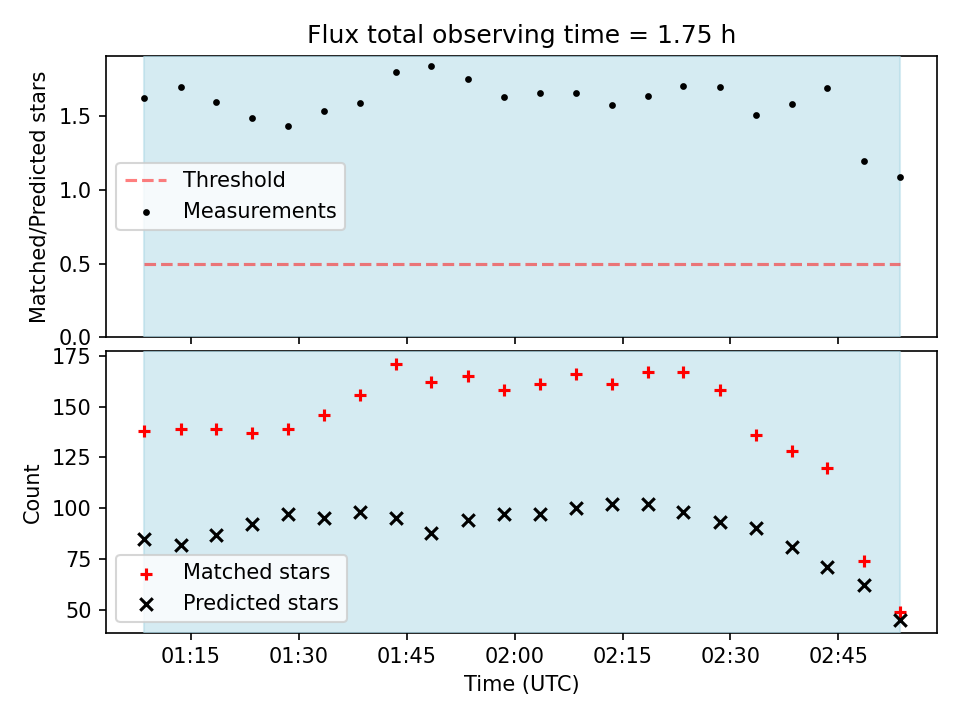 Flux total observing time = 1.75 h

Matched/Predicted stars

1.5
1.0
0.5
0.0

Threshold
Measurements

Count

175
150
125
100
75
50

Matched stars
Predicted stars

01:15
01:30
01:45
02:00
02:15
02:30
02:45

Time (UTC)